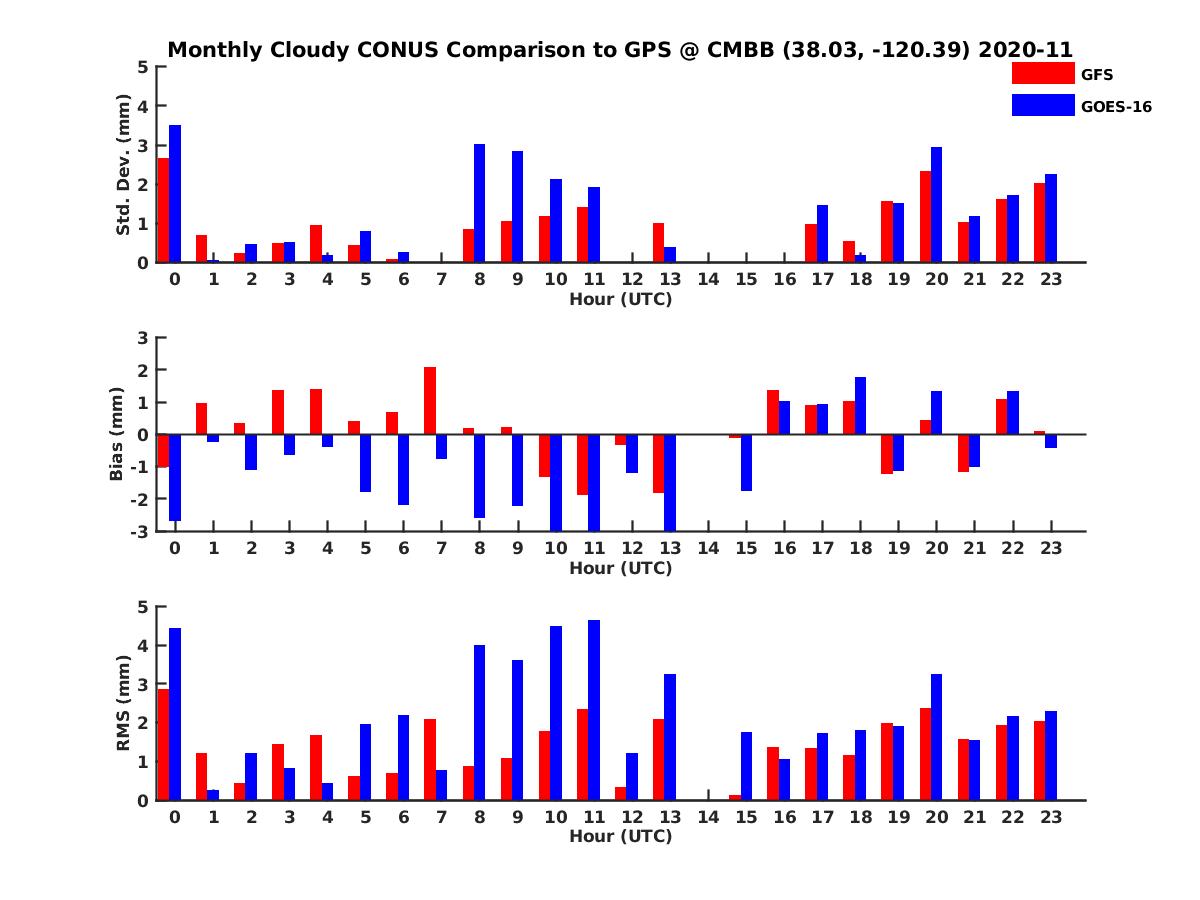 Monthly Cloudy CONUS Comparison to GPS @ CMBB (38.03, -120.39) 2020-11

GFS
GOES-16

Std. Dev. (mm)
5
4
3
2
1
0
0 1 2 3 4 5 6 7 8 9 10 11 12 13 14 15 16 17 18 19 20 21 22 23
Hour (UTC)

Bias (mm)
3
2
1
0
-1
-2
-3
0 1 2 3 4 5 6 7 8 9 10 11 12 13 14 15 16 17 18 19 20 21 22 23
Hour (UTC)

RMS (mm)
5
4
3
2
1
0
0 1 2 3 4 5 6 7 8 9 10 11 12 13 14 15 16 17 18 19 20 21 22 23
Hour (UTC)